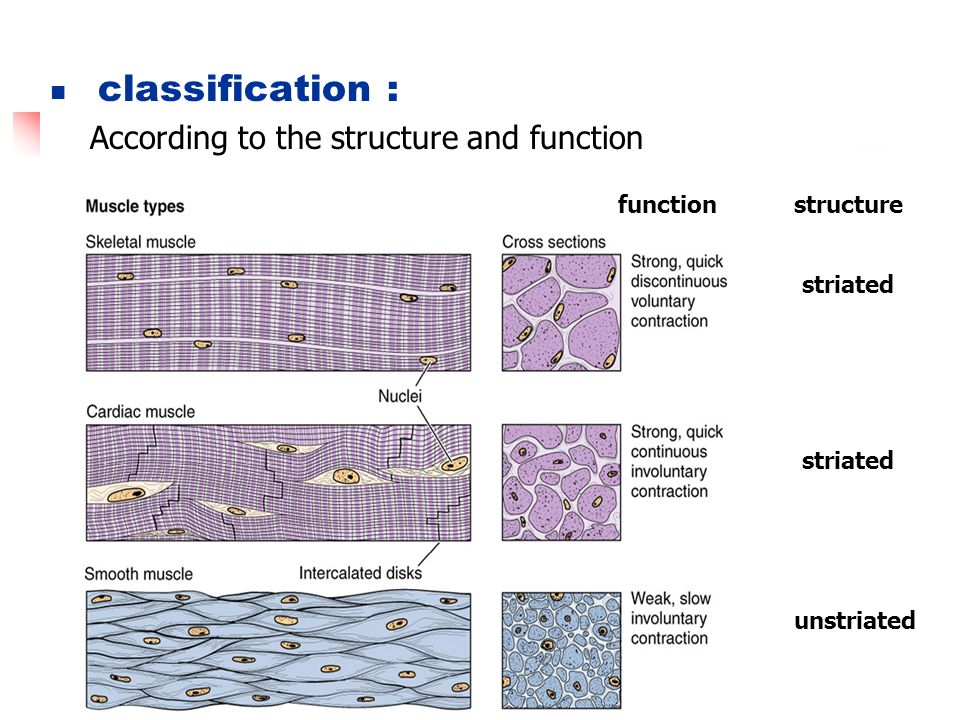 classification :

According to the structure and function

Muscle types

function

structure

Skeletal muscle

Cross sections

Strong, quick discontinuous voluntary contraction

striated

Nuclei

Cardiac muscle

Strong, quick continuous involuntary contraction

striated

Smooth muscle

Intercalated disks

Weak, slow involuntary contraction

unstriated